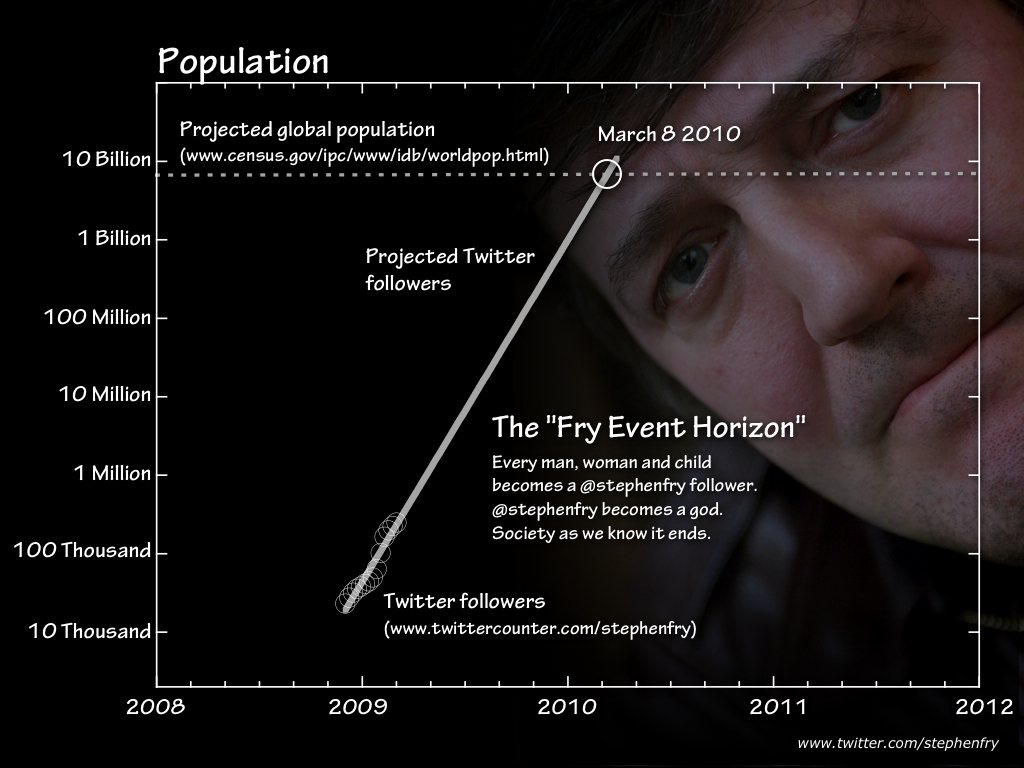 Population

Projected global population
(www.census.gov/ipc/www/idb/worldpop.html)

March 8 2010

10 Billion
1 Billion
100 Million
10 Million
1 Million
100 Thousand
10 Thousand

Projected Twitter followers

The "Fry Event Horizon"

Every man, woman and child becomes a @stephenfry follower. @stephenfry becomes a god. Society as we know it ends.

Twitter followers
(www.twittercounter.com/stephenfry)

2008
2009
2010
2011
2012

www.twitter.com/stephenfry